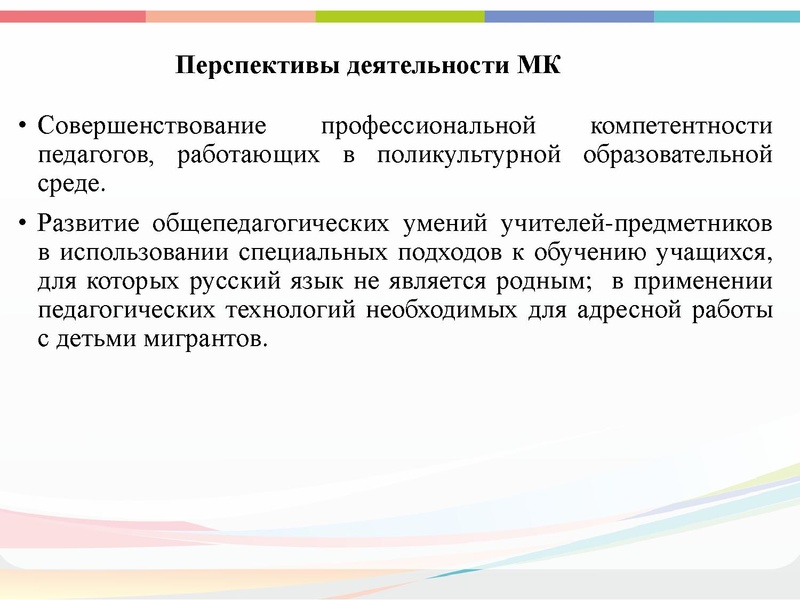 Перспективы деятельности МК

• Совершенствование профессиональной компетентности педагогов, работающих в поликультурной образовательной среде.

• Развитие общепедагогических умений учителей-предметников в использовании специальных подходов к обучению учащихся, для которых русский язык не является родным; в применении педагогических технологий необходимых для адресной работы с детьми мигрантов.